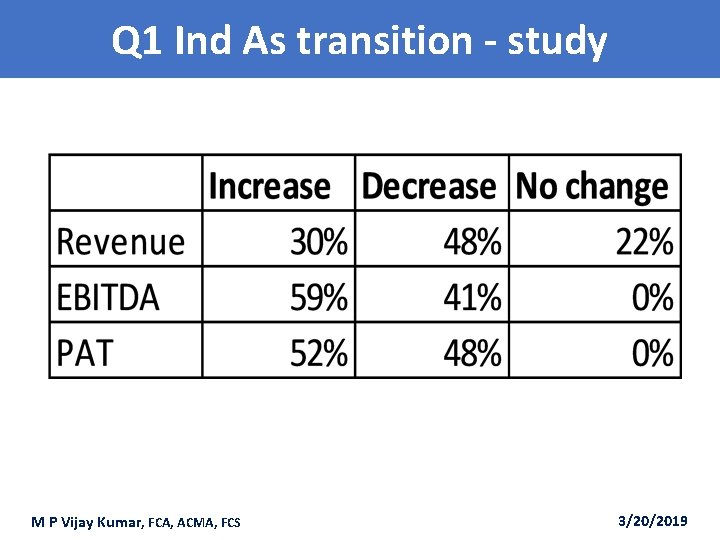 Q1 Ind As transition - study

| | Increase | Decrease | No change |
|---|---|---|---|
| Revenue | 30% | 48% | 22% |
| EBITDA | 59% | 41% | 0% |
| PAT | 52% | 48% | 0% |

M P Vijay Kumar, FCA, ACMA, FCS

3/20/2019